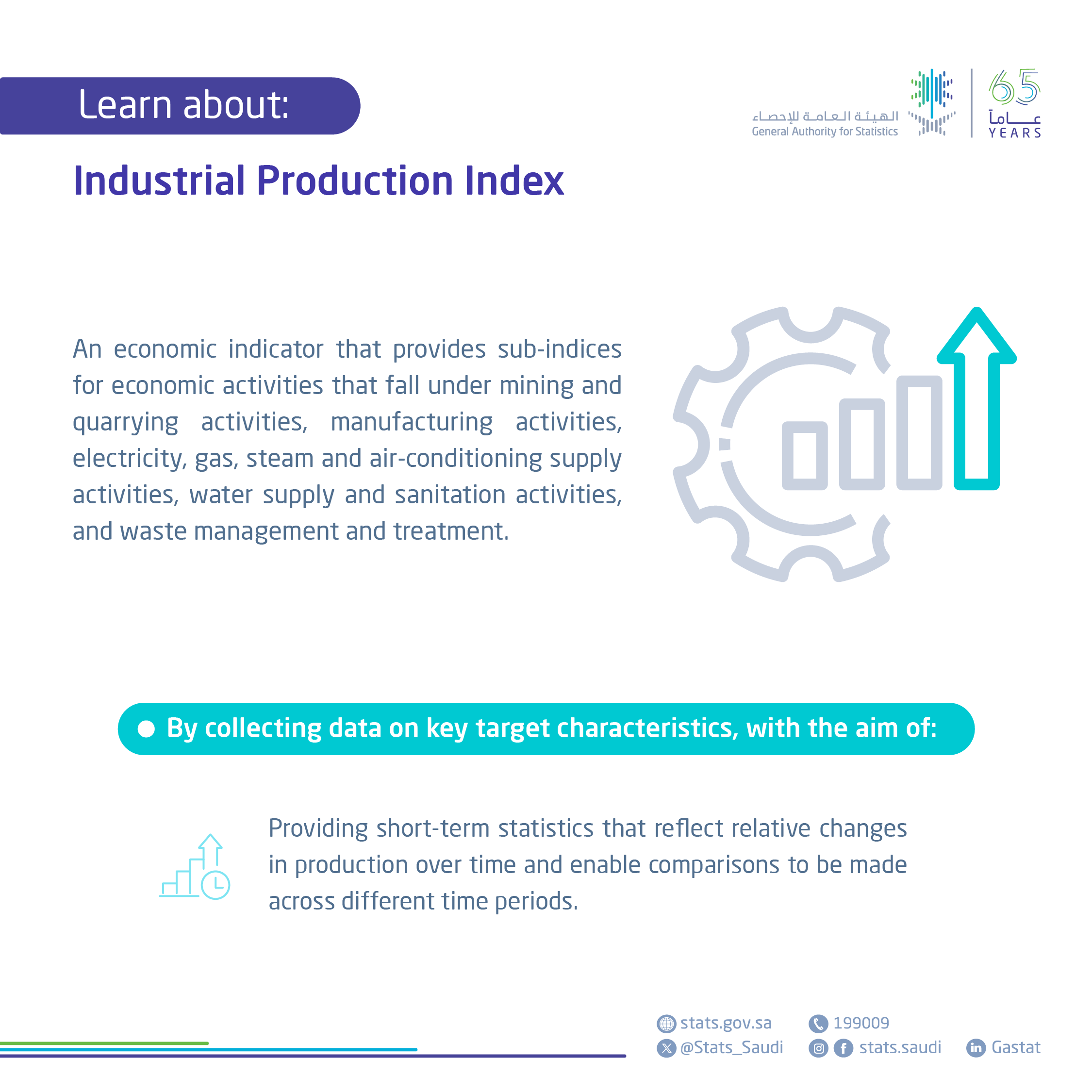 Learn about:

الهيئة العامة للإحصاء
General Authority for Statistics

65
عاماً
YEARS

Industrial Production Index

An economic indicator that provides sub-indices for economic activities that fall under mining and quarrying activities, manufacturing activities, electricity, gas, steam and air-conditioning supply activities, water supply and sanitation activities, and waste management and treatment.

By collecting data on key target characteristics, with the aim of:

Providing short-term statistics that reflect relative changes in production over time and enable comparisons to be made across different time periods.

stats.gov.sa
199009
@Stats_Saudi
stats.saudi
Gastat